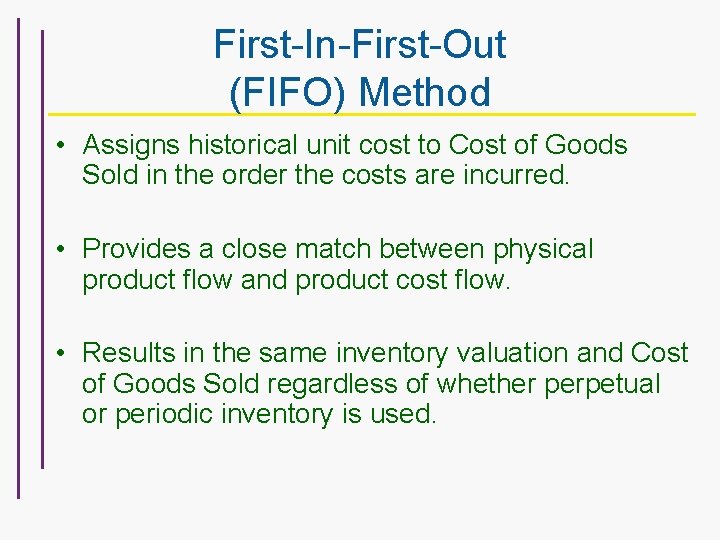 First-In-First-Out (FIFO) Method

• Assigns historical unit cost to Cost of Goods Sold in the order the costs are incurred.

• Provides a close match between physical product flow and product cost flow.

• Results in the same inventory valuation and Cost of Goods Sold regardless of whether perpetual or periodic inventory is used.